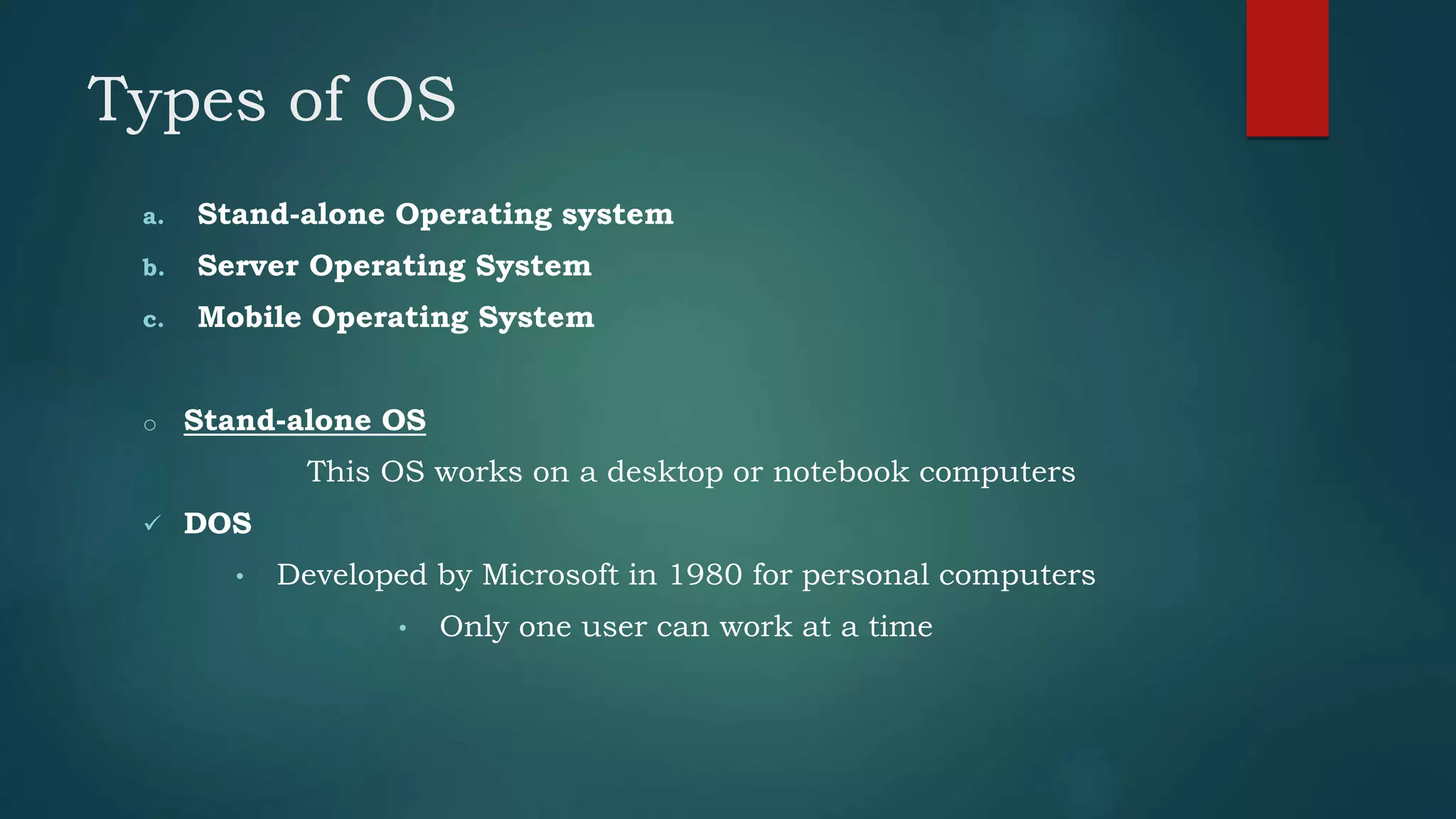 Types of OS

a. Stand-alone Operating system
b. Server Operating System
c. Mobile Operating System

○ Stand-alone OS

This OS works on a desktop or notebook computers

✓ DOS

• Developed by Microsoft in 1980 for personal computers

• Only one user can work at a time